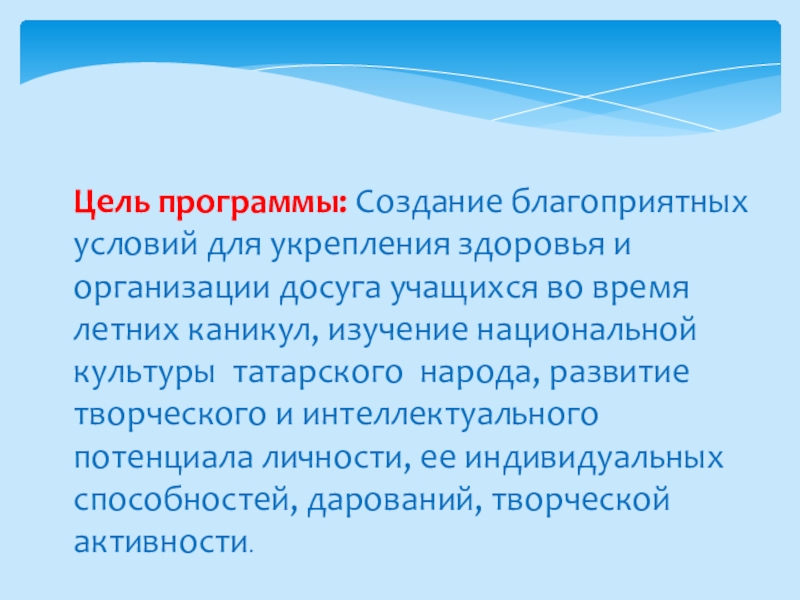 Цель программы: Создание благоприятных условий для укрепления здоровья и организации досуга учащихся во время летних каникул, изучение национальной культуры татарского народа, развитие творческого и интеллектуального потенциала личности, ее индивидуальных способностей, дарований, творческой активности.